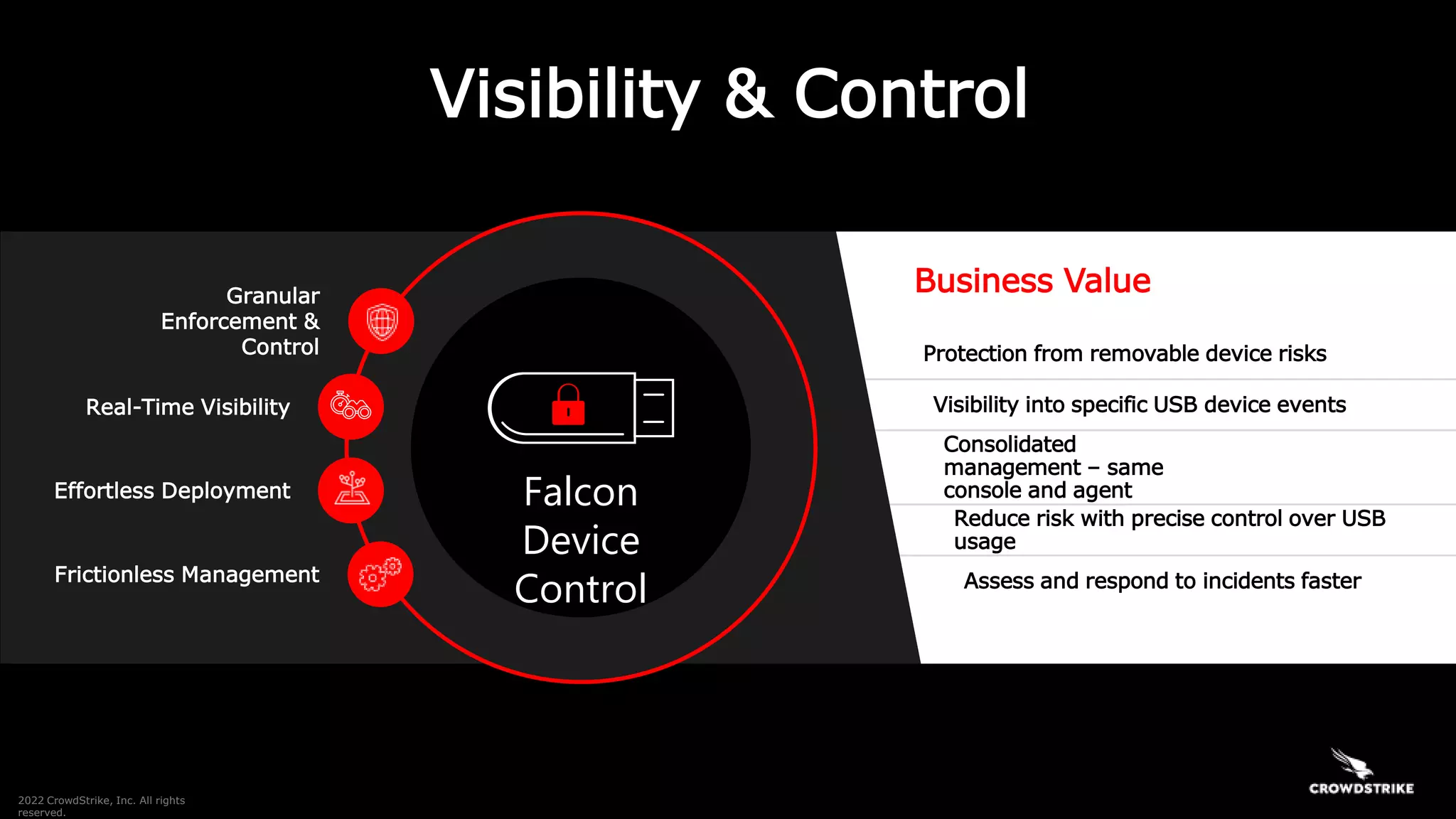 Visibility & Control

Granular Enforcement & Control

Real-Time Visibility

Effortless Deployment

Frictionless Management

Falcon Device Control

Business Value

Protection from removable device risks

Visibility into specific USB device events

Consolidated management – same console and agent

Reduce risk with precise control over USB usage

Assess and respond to incidents faster

2022 CrowdStrike, Inc. All rights reserved.

CROWDSTRIKE